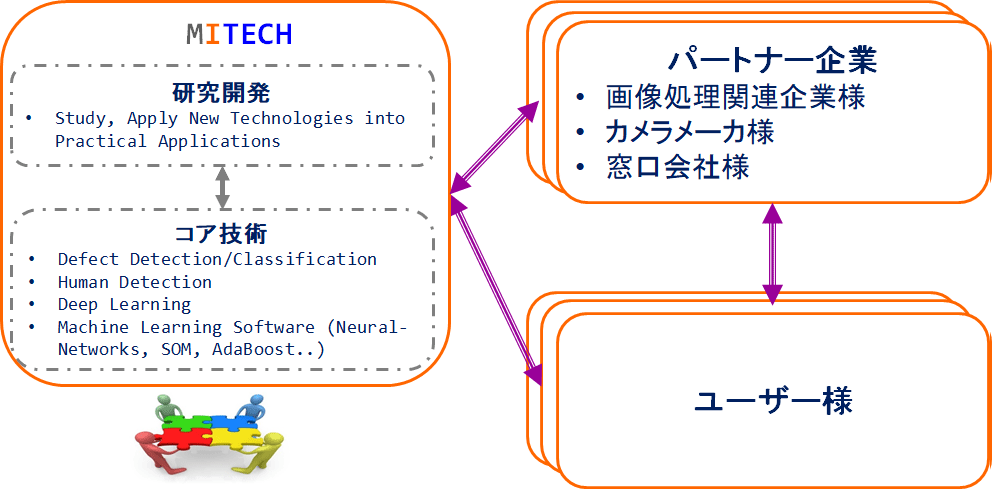 MITECH

研究開発
• Study, Apply New Technologies into Practical Applications

コア技術
• Defect Detection/Classification
• Human Detection
• Deep Learning
• Machine Learning Software (Neural-Networks, SOM, AdaBoost..)

パートナー企業
• 画像処理関連企業様
• カメラメーカ様
• 窓口会社様

ユーザー様